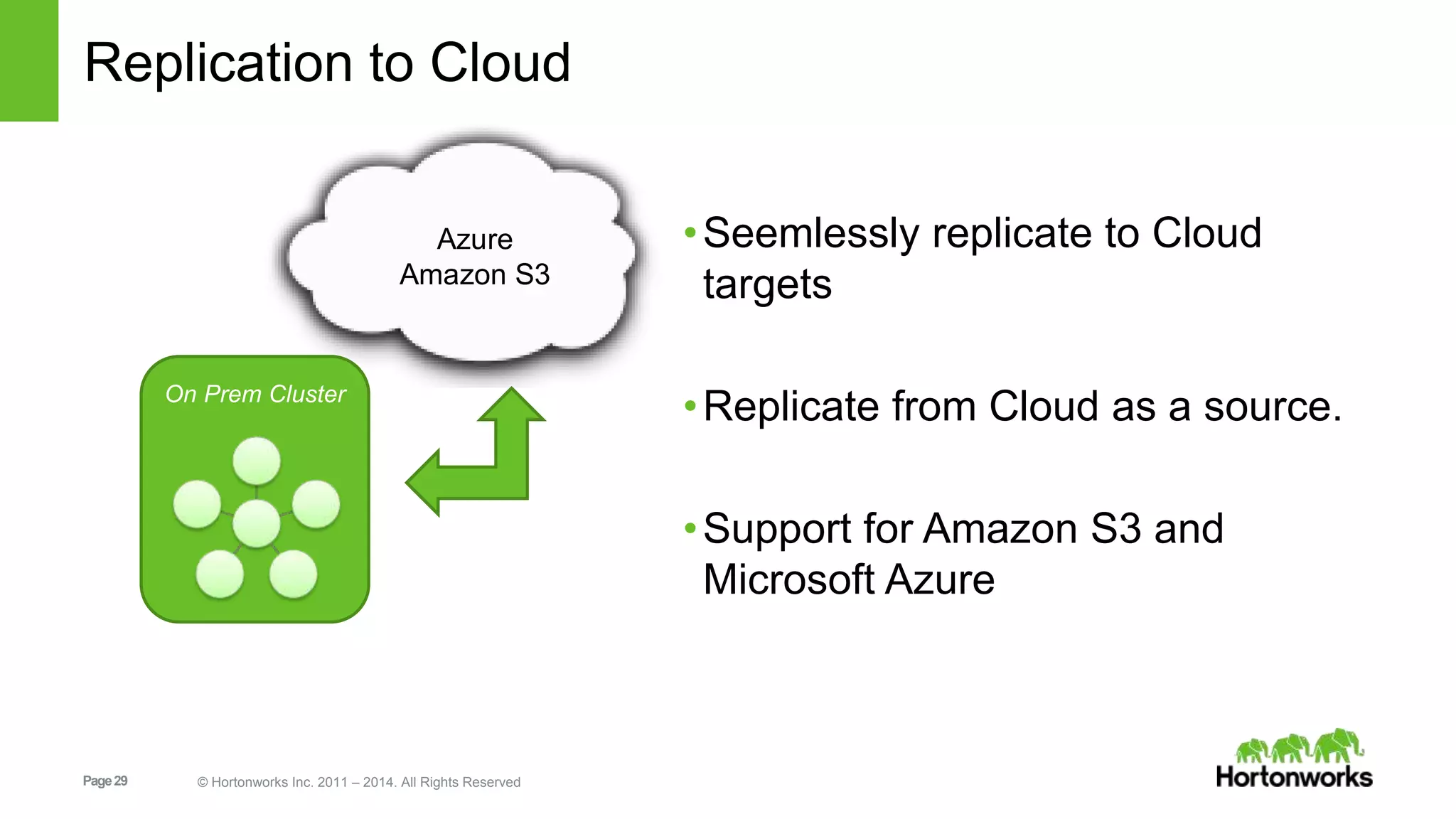 Replication to Cloud

Azure
Amazon S3

On Prem Cluster

• Seemlessly replicate to Cloud targets

• Replicate from Cloud as a source.

• Support for Amazon S3 and Microsoft Azure

Page 29

© Hortonworks Inc. 2011 – 2014. All Rights Reserved

Hortonworks